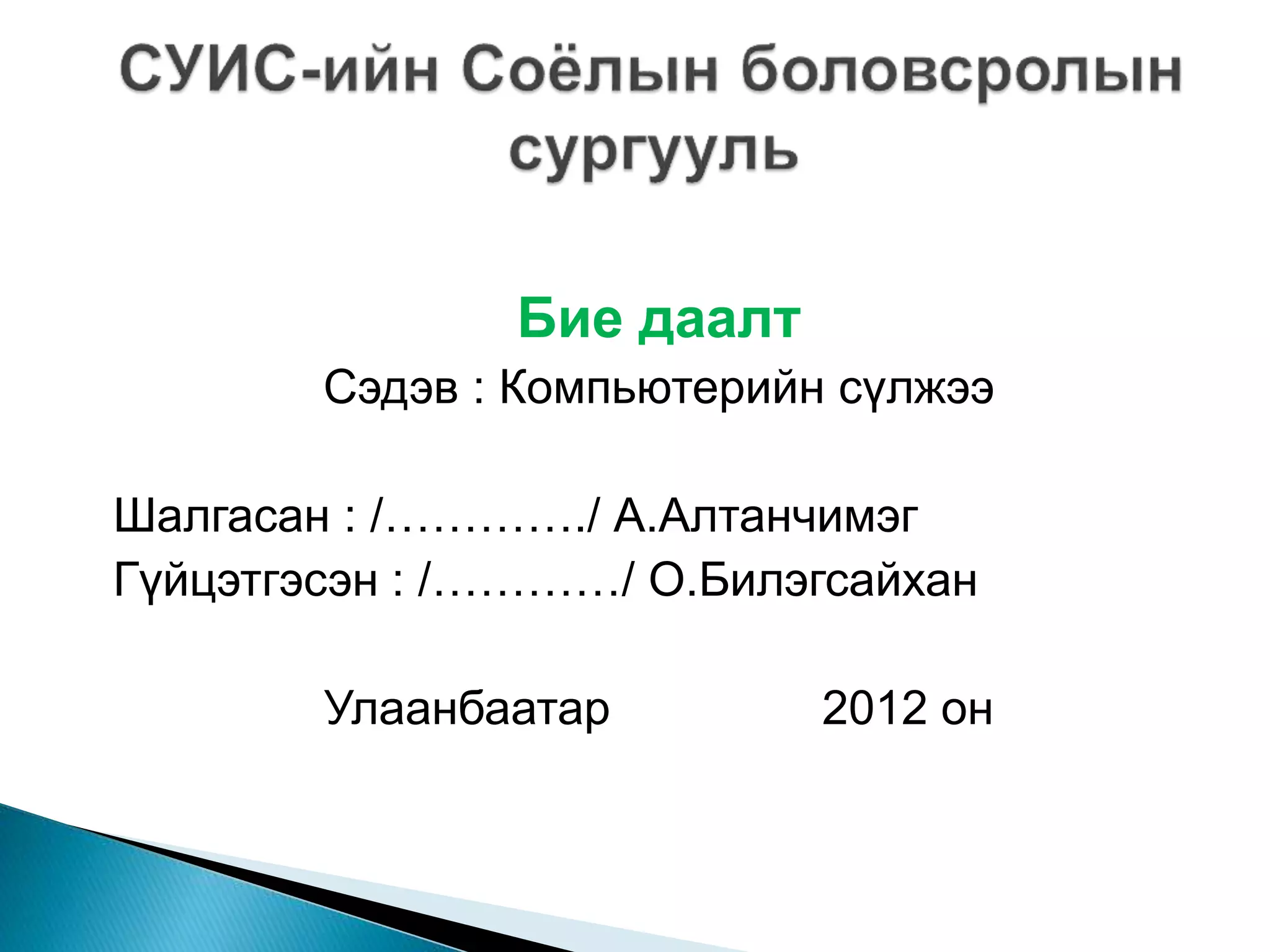 СУИС-ийн Соёлын боловсролын сургууль

Бие даалт

Сэдэв : Компьютерийн сүлжээ

Шалгасан : /…………./ А.Алтанчимэг
Гүйцэтгэсэн : /………../ О.Билэгсайхан

Улаанбаатар 2012 он